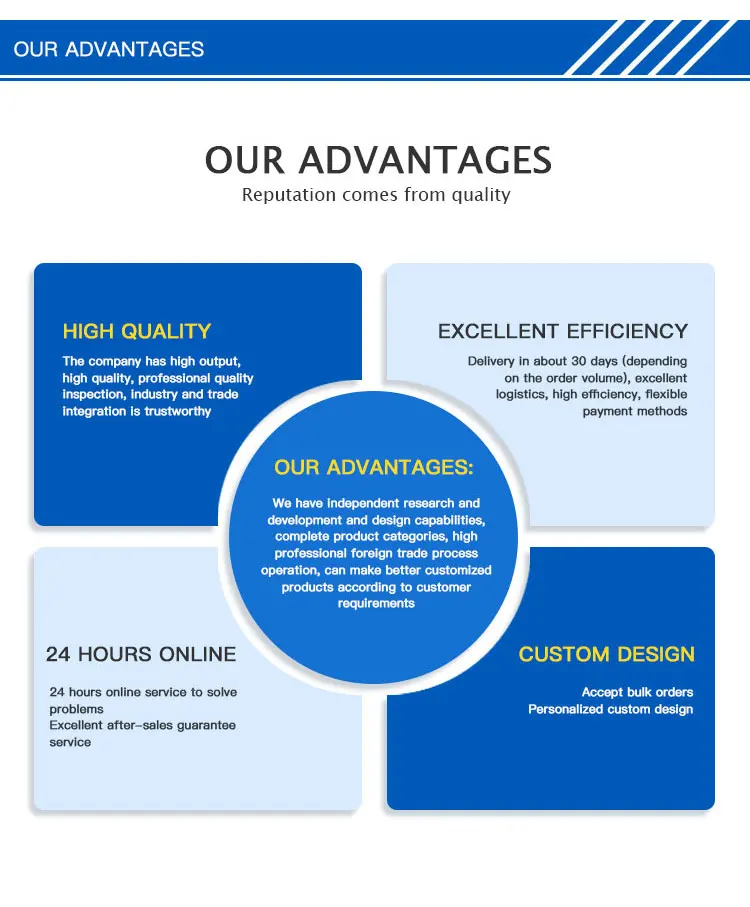 OUR ADVANTAGES

OUR ADVANTAGES
Reputation comes from quality

HIGH QUALITY
The company has high output, high quality, professional quality inspection, industry and trade integration is trustworthy

EXCELLENT EFFICIENCY
Delivery in about 30 days (depending on the order volume), excellent logistics, high efficiency, flexible payment methods

OUR ADVANTAGES:
We have independent research and development and design capabilities, complete product categories, high professional foreign trade process operation, can make better customized products according to customer requirements

24 HOURS ONLINE
24 hours online service to solve problems
Excellent after-sales guarantee service

CUSTOM DESIGN
Accept bulk orders
Personalized custom design